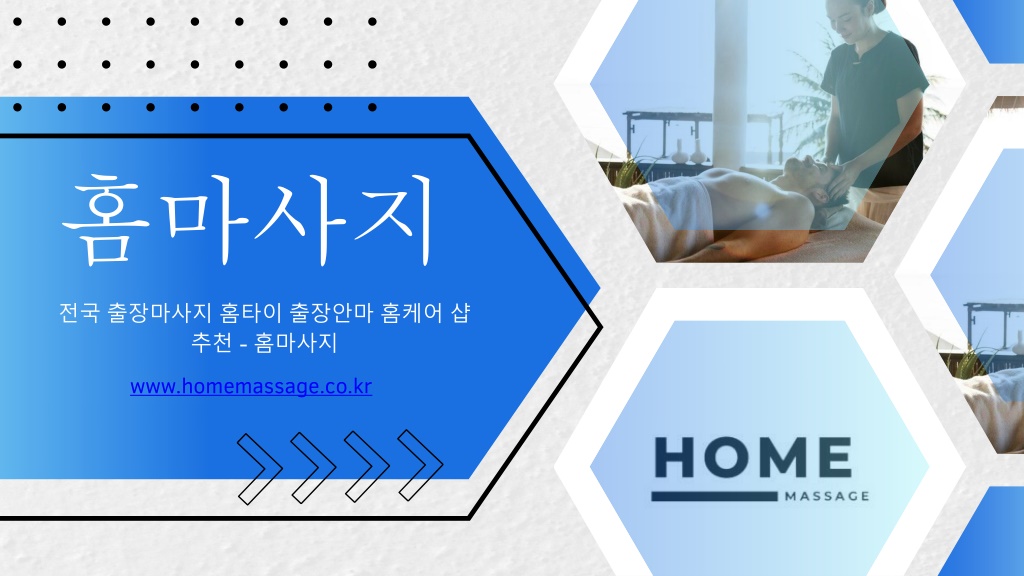 홈마사지

전국 출장마사지 홈타이 출장안마 홈케어 샵 추천 - 홈마사지

www.homemassage.co.kr

HOME
MASSAGE